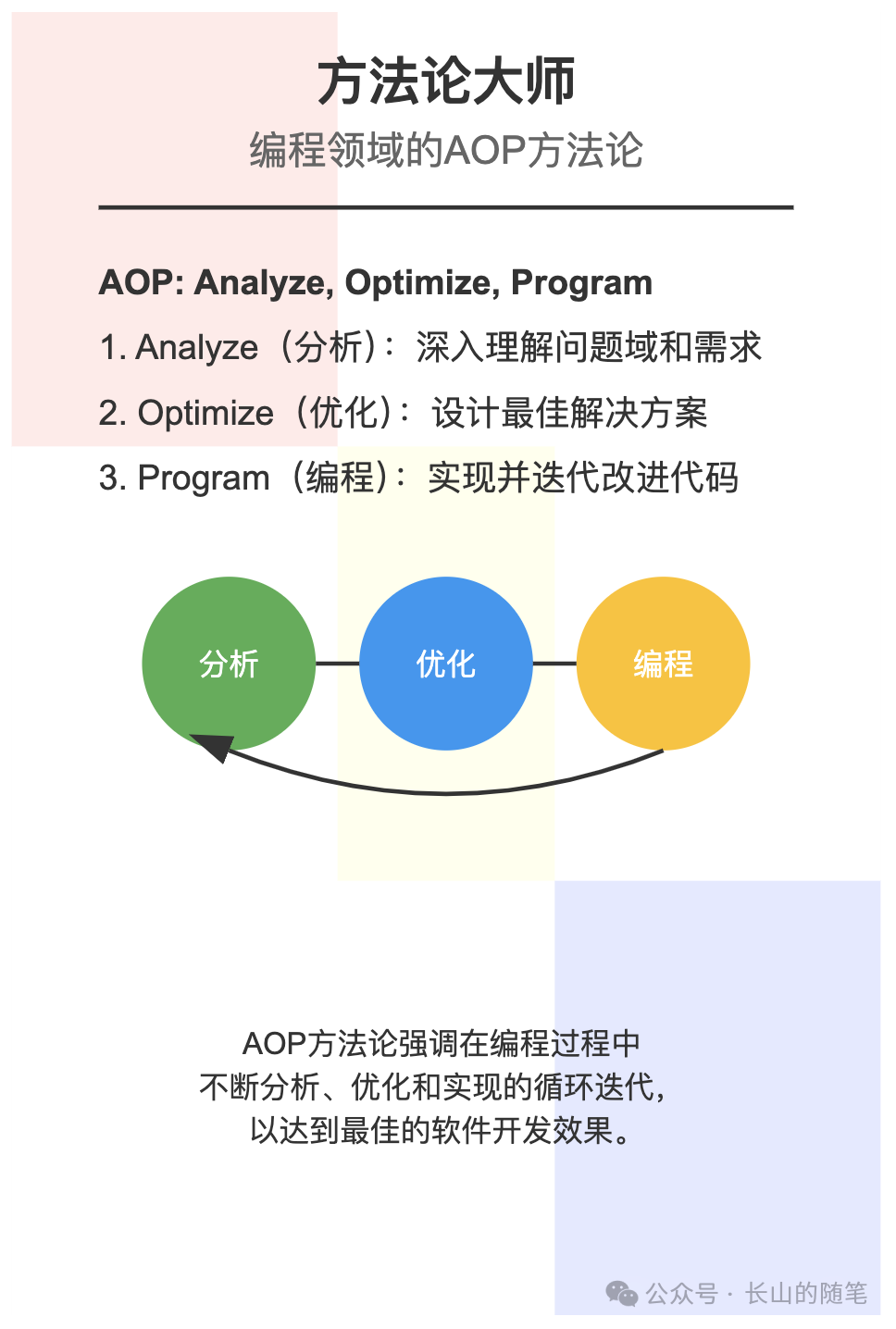 方法论大师

编程领域的AOP方法论

AOP: Analyze, Optimize, Program

1. Analyze（分析）：深入理解问题域和需求

2. Optimize（优化）：设计最佳解决方案

3. Program（编程）：实现并迭代改进代码

分析

优化

编程

AOP方法论强调在编程过程中
不断分析、优化和实现的循环迭代，
以达到最佳的软件开发效果。

公众号 · 长山的随笔